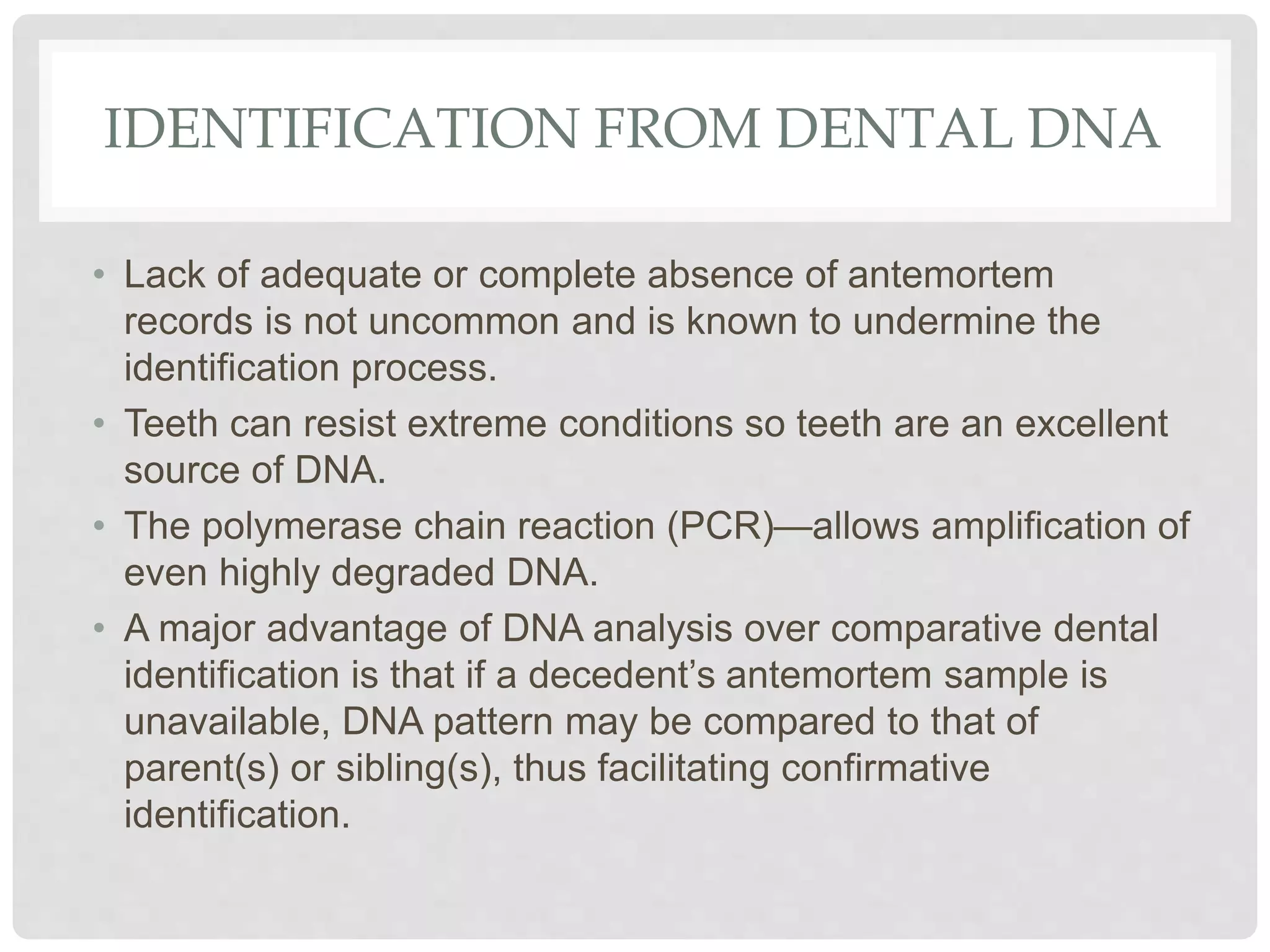 IDENTIFICATION FROM DENTAL DNA

• Lack of adequate or complete absence of antemortem records is not uncommon and is known to undermine the identification process.

• Teeth can resist extreme conditions so teeth are an excellent source of DNA.

• The polymerase chain reaction (PCR)—allows amplification of even highly degraded DNA.

• A major advantage of DNA analysis over comparative dental identification is that if a decedent's antemortem sample is unavailable, DNA pattern may be compared to that of parent(s) or sibling(s), thus facilitating confirmative identification.